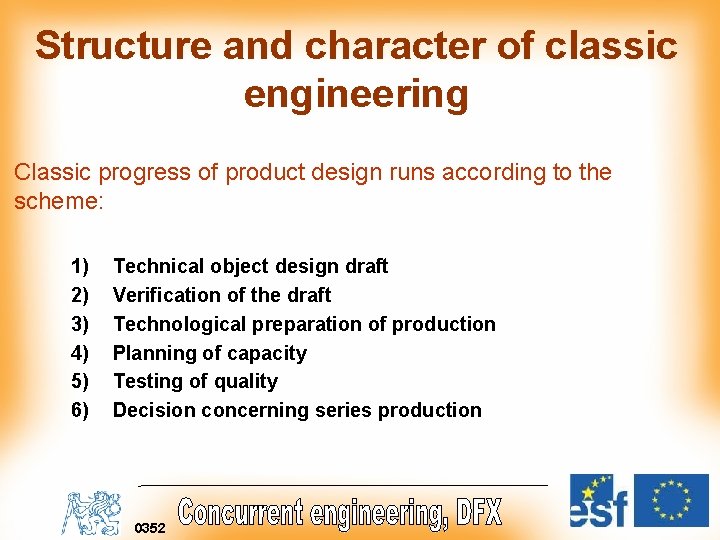 Structure and character of classic engineering

Classic progress of product design runs according to the scheme:

1) Technical object design draft
2) Verification of the draft
3) Technological preparation of production
4) Planning of capacity
5) Testing of quality
6) Decision concerning series production

0352 Concurrent engineering, DFX

esf